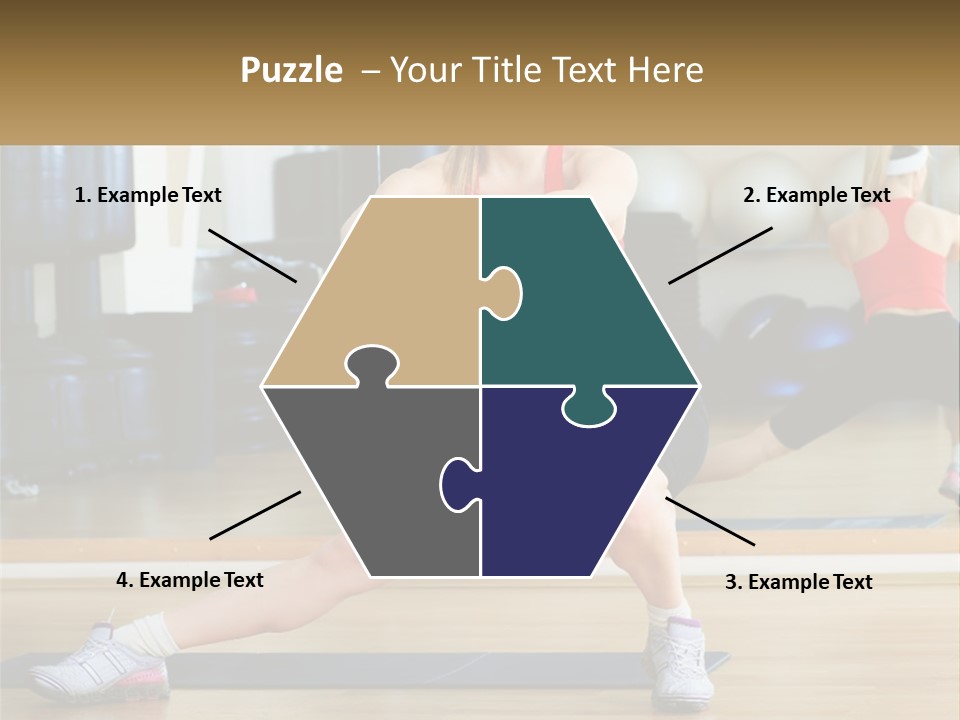 Puzzle – Your Title Text Here

1. Example Text

2. Example Text

4. Example Text

3. Example Text